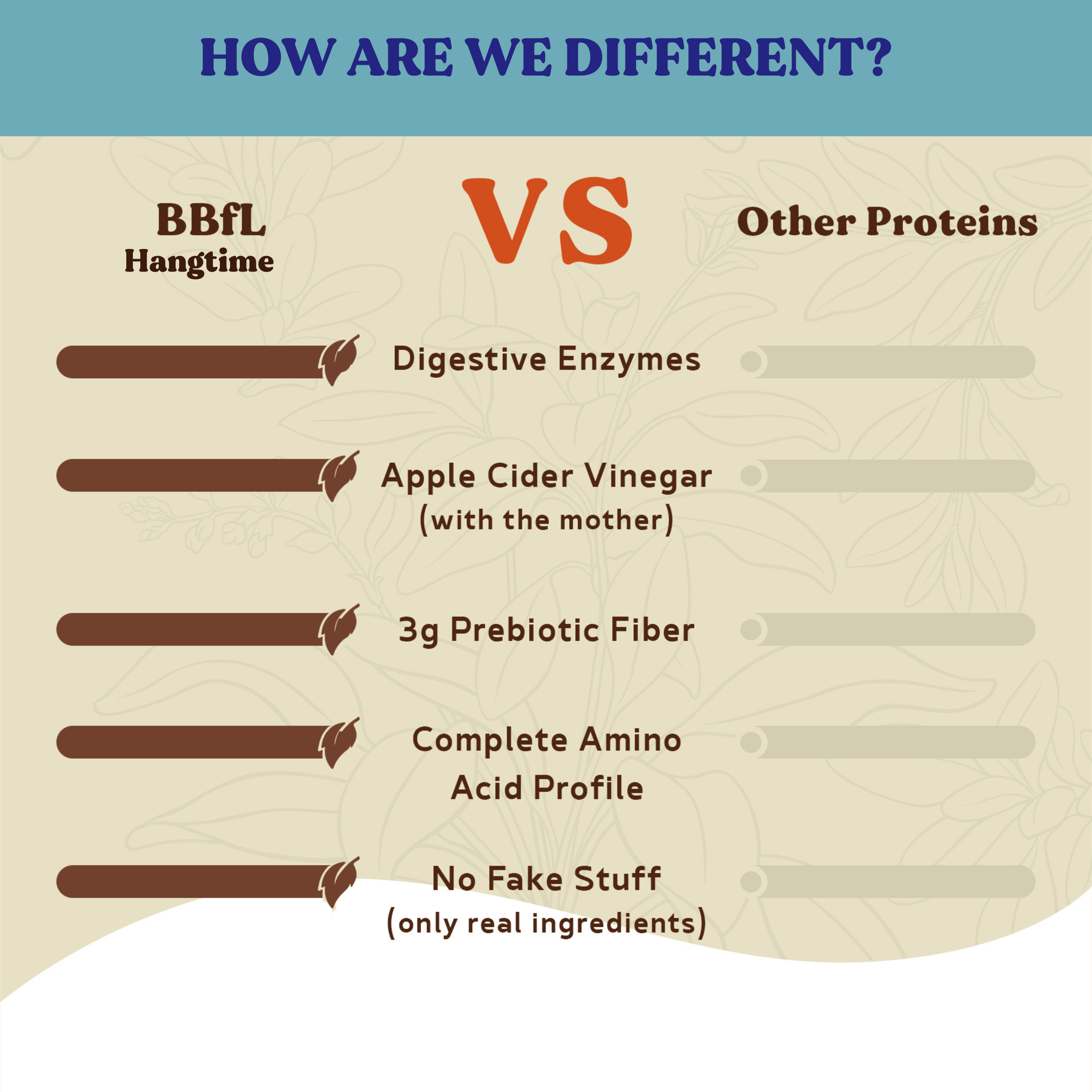 HOW ARE WE DIFFERENT?

BBfL
Hangtime

VS

Other Proteins

Digestive Enzymes

Apple Cider Vinegar
(with the mother)

3g Prebiotic Fiber

Complete Amino
Acid Profile

No Fake Stuff
(only real ingredients)